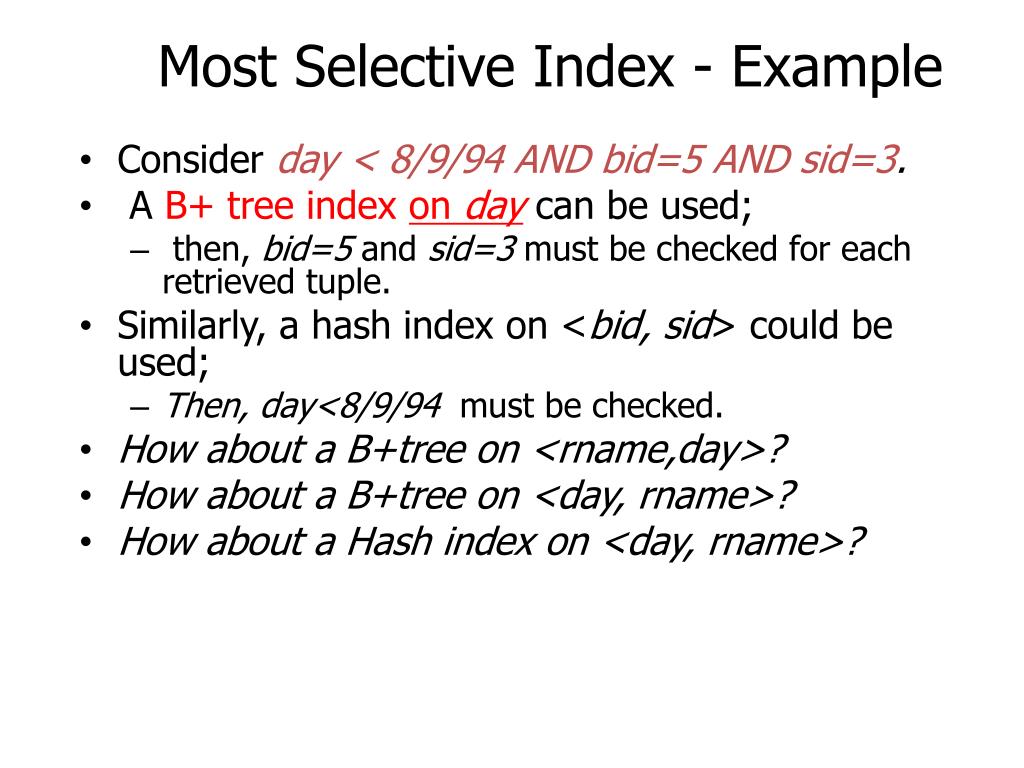 Most Selective Index - Example

• Consider day < 8/9/94 AND bid=5 AND sid=3.
• A B+ tree index on day can be used;
  – then, bid=5 and sid=3 must be checked for each retrieved tuple.
• Similarly, a hash index on <bid, sid> could be used;
  – Then, day<8/9/94 must be checked.
• How about a B+tree on <rname,day>?
• How about a B+tree on <day, rname>?
• How about a Hash index on <day, rname>?